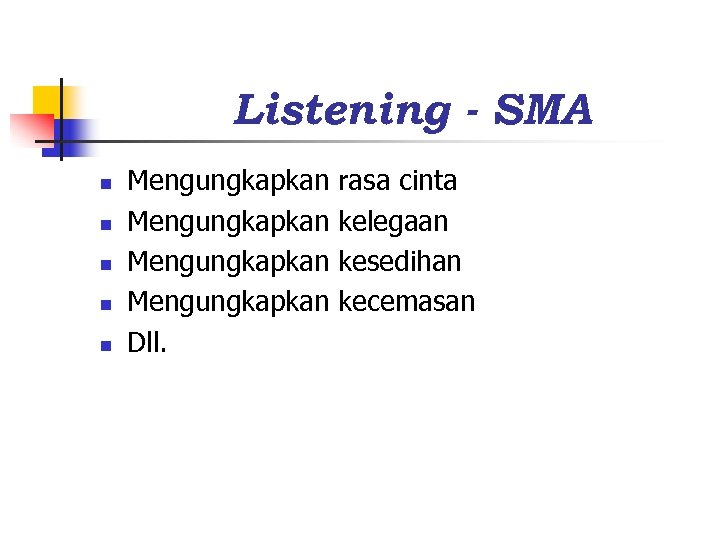 Listening - SMA

- Mengungkapkan rasa cinta
- Mengungkapkan kelegaan
- Mengungkapkan kesedihan
- Mengungkapkan kecemasan
- Dll.